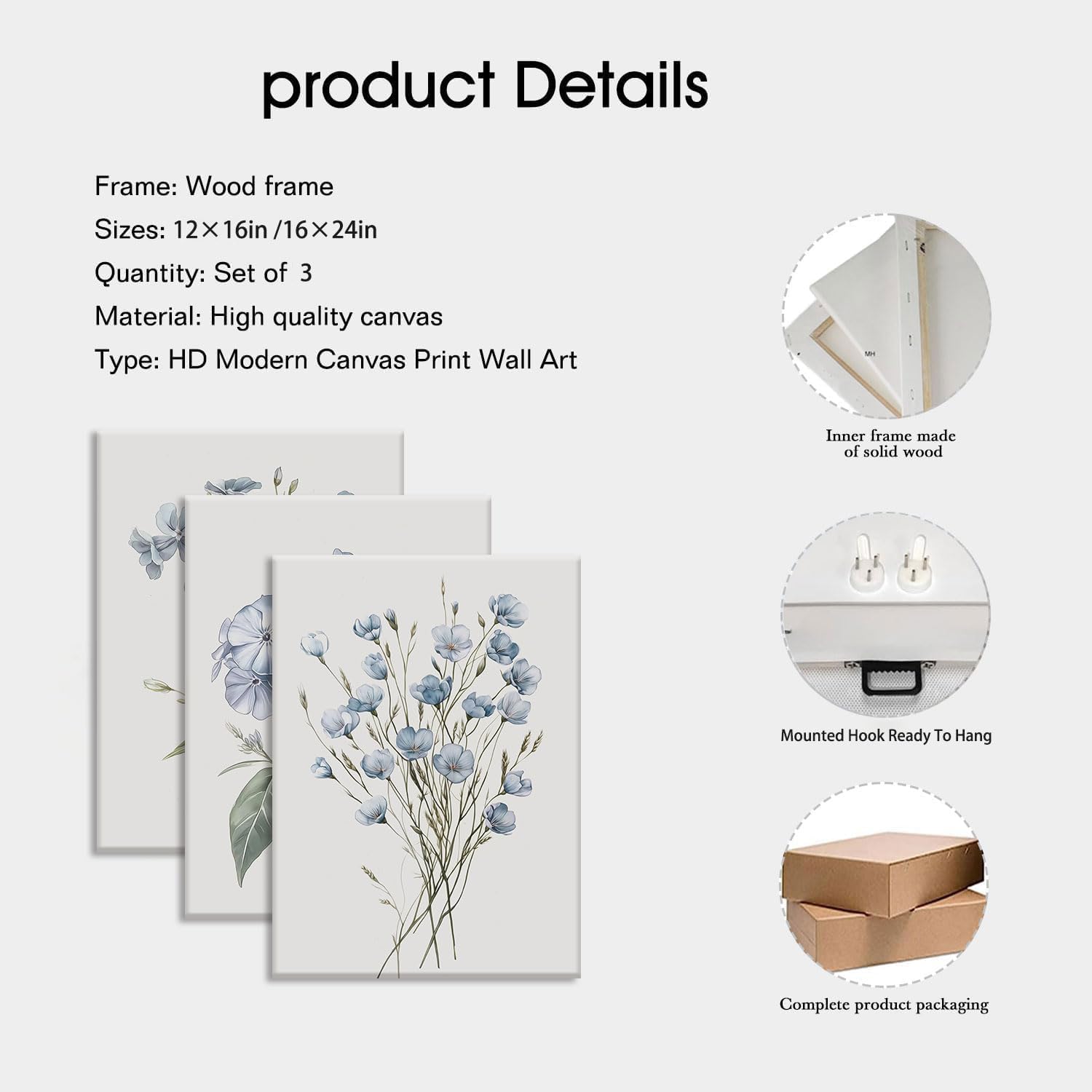 product Details

Frame: Wood frame
Sizes: 12×16in /16×24in
Quantity: Set of 3
Material: High quality canvas
Type: HD Modern Canvas Print Wall Art

MH

Inner frame made of solid wood

Mounted Hook Ready To Hang

Complete product packaging